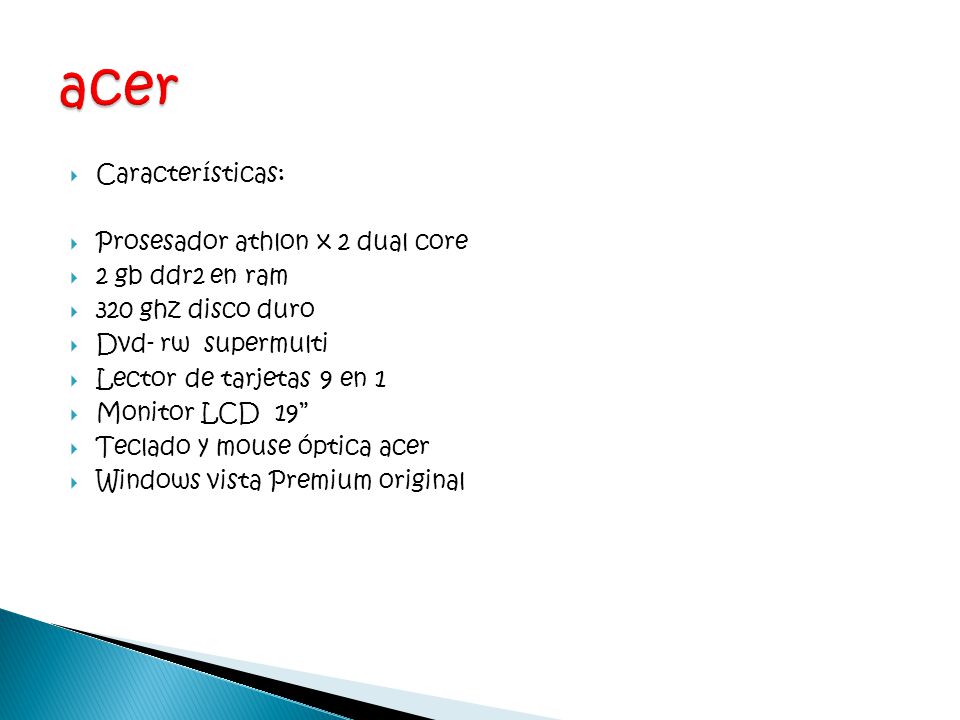 acer

Características:

Prosesador athlon x 2 dual core
2 gb ddr2 en ram
320 ghz disco duro
Dvd- rw supermulti
Lector de tarjetas 9 en 1
Monitor LCD 19”
Teclado y mouse óptica acer
Windows vista Premium original